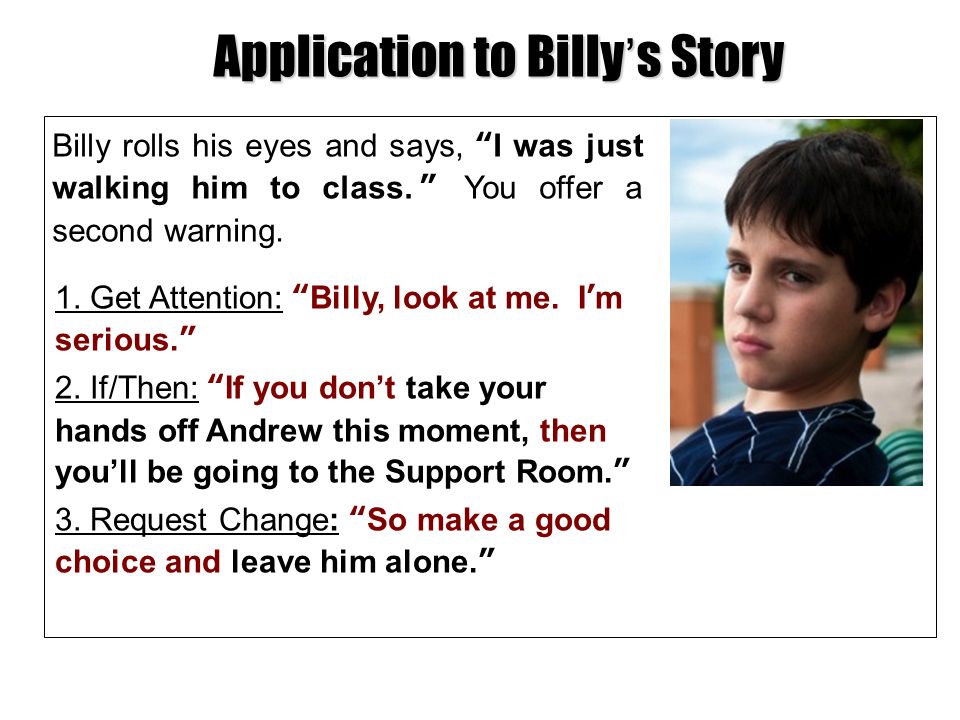 Application to Billy's Story

Billy rolls his eyes and says, "I was just walking him to class." You offer a second warning.

1. Get Attention: "Billy, look at me. I'm serious."

2. If/Then: "If you don't take your hands off Andrew this moment, then you'll be going to the Support Room."

3. Request Change: "So make a good choice and leave him alone."